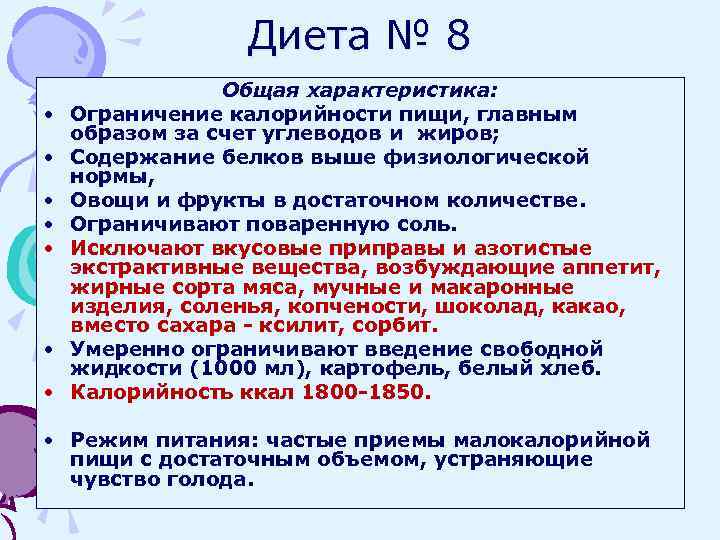 Диета № 8

Общая характеристика:

• Ограничение калорийности пищи, главным образом за счет углеводов и жиров;
• Содержание белков выше физиологической нормы,
• Овощи и фрукты в достаточном количестве.
• Ограничивают поваренную соль.
• Исключают вкусовые приправы и азотистые экстрактивные вещества, возбуждающие аппетит, жирные сорта мяса, мучные и макаронные изделия, соленья, копчености, шоколад, какао, вместо сахара - ксилит, сорбит.
• Умеренно ограничивают введение свободной жидкости (1000 мл), картофель, белый хлеб.
• Калорийность ккал 1800-1850.

• Режим питания: частые приемы малокалорийной пищи с достаточным объемом, устраняющие чувство голода.